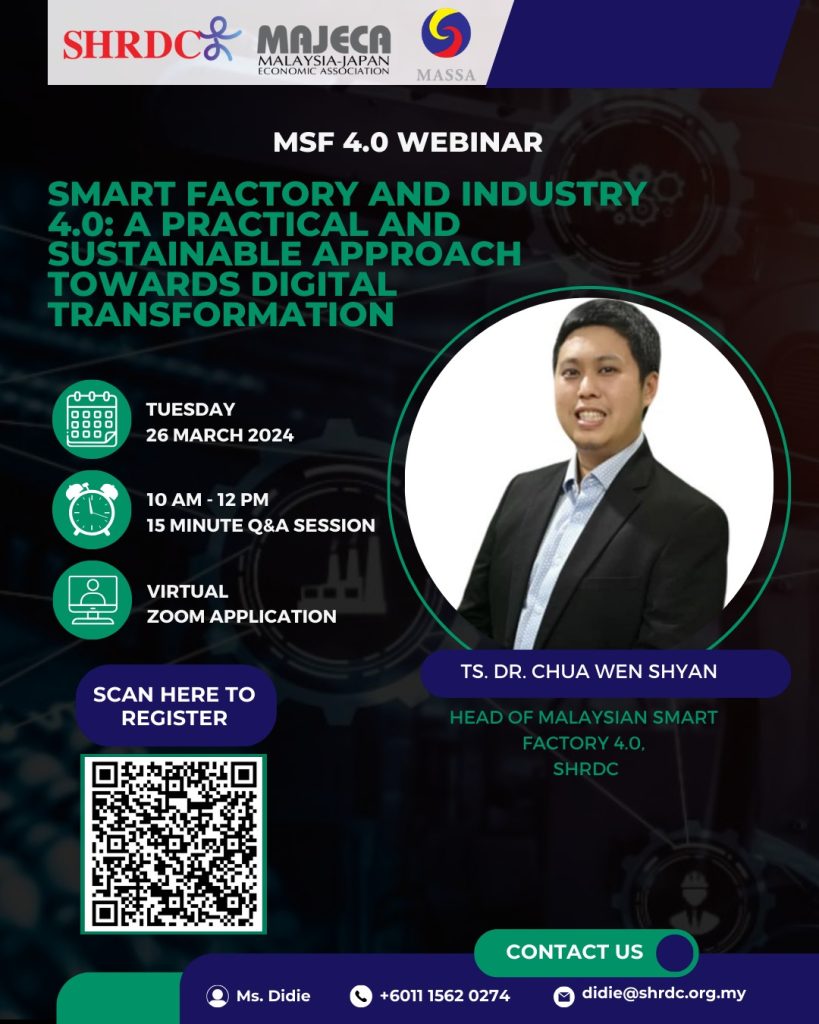 SHRDC

MAJECA
MALAYSIA-JAPAN ECONOMIC ASSOCIATION

MASSA

MSF 4.0 WEBINAR

SMART FACTORY AND INDUSTRY 4.0: A PRACTICAL AND SUSTAINABLE APPROACH TOWARDS DIGITAL TRANSFORMATION

TUESDAY
26 MARCH 2024

10 AM - 12 PM
15 MINUTE Q&A SESSION

VIRTUAL
ZOOM APPLICATION

SCAN HERE TO REGISTER

TS. DR. CHUA WEN SHYAN

HEAD OF MALAYSIAN SMART FACTORY 4.0,
SHRDC

CONTACT US

Ms. Didie

+6011 1562 0274

didie@shrdc.org.my